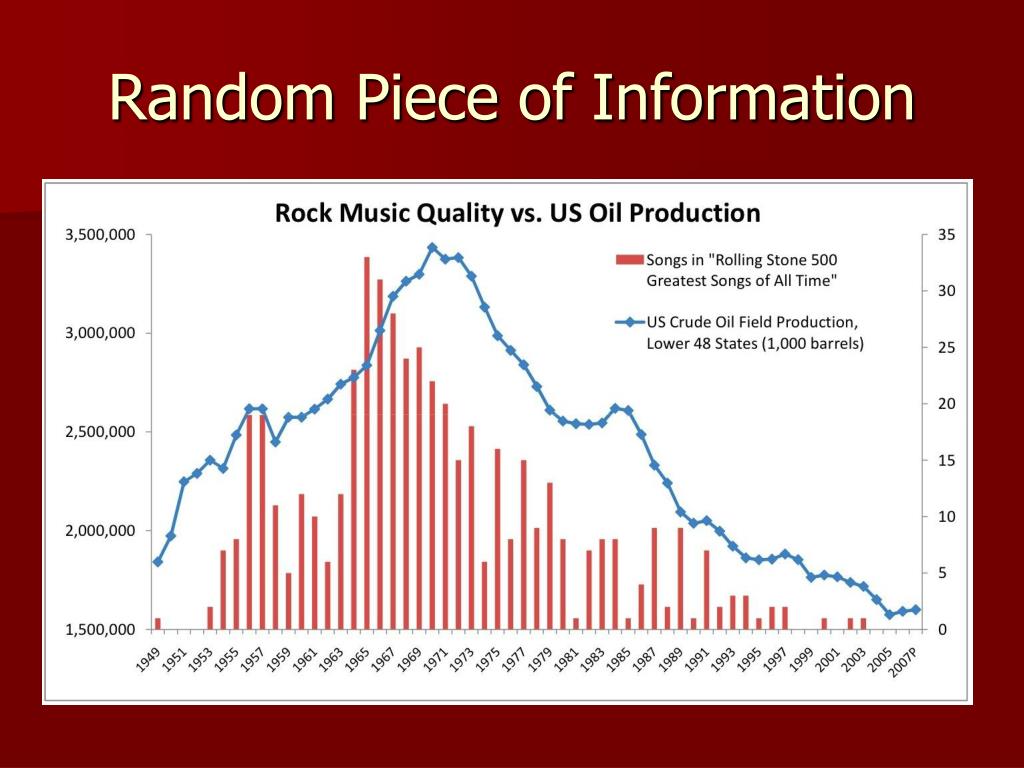 Random Piece of Information

Rock Music Quality vs. US Oil Production

Songs in "Rolling Stone 500 Greatest Songs of All Time"

US Crude Oil Field Production, Lower 48 States (1,000 barrels)

3,500,000
3,000,000
2,500,000
2,000,000
1,500,000

35
30
25
20
15
10
5
0

1949 1951 1953 1955 1957 1959 1961 1963 1965 1967 1969 1971 1973 1975 1977 1979 1981 1983 1985 1987 1989 1991 1993 1995 1997 1999 2001 2003 2005 2007P